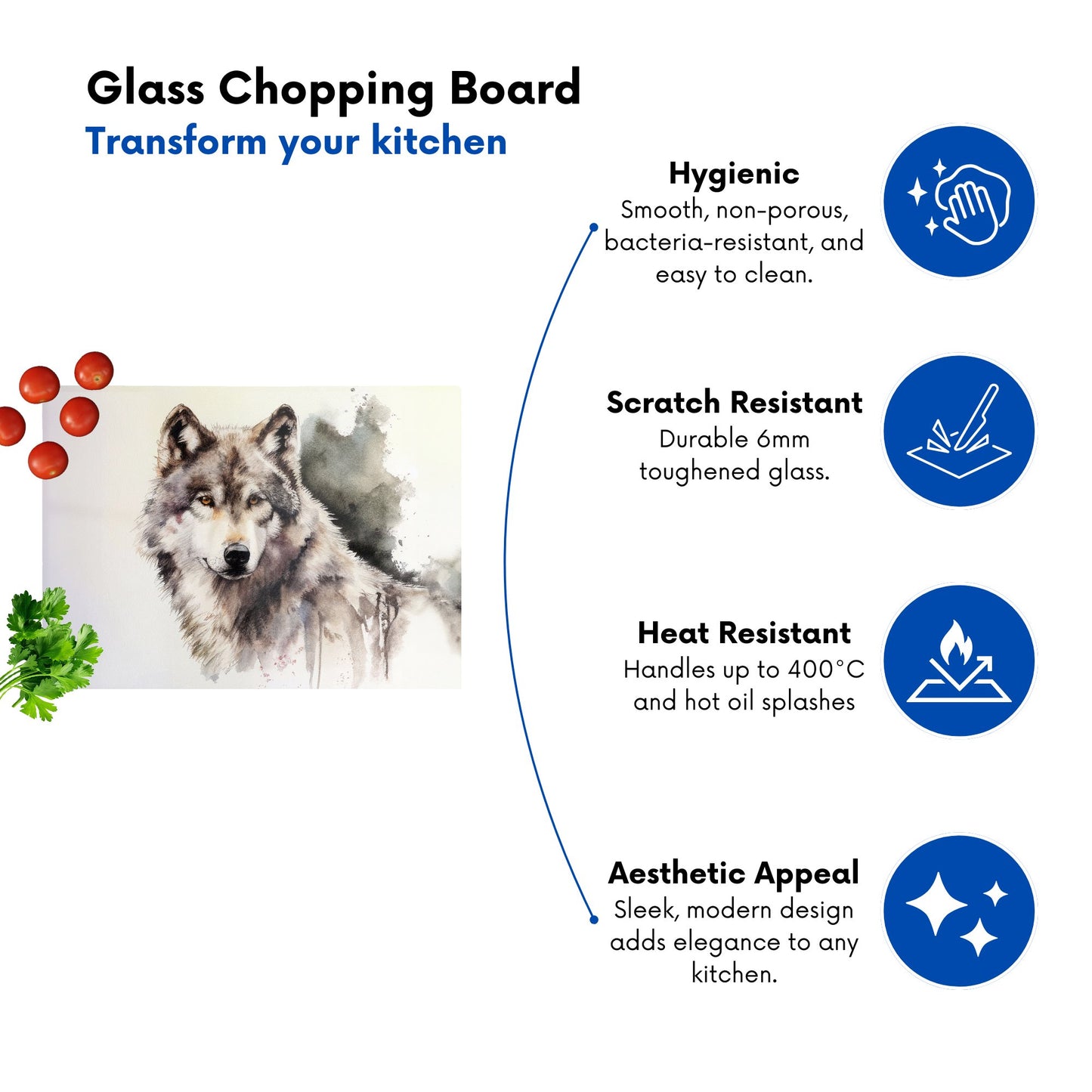 Glass Chopping Board
Transform your kitchen

Hygienic
Smooth, non-porous, bacteria-resistant, and easy to clean.

Scratch Resistant
Durable 6mm toughened glass.

Heat Resistant
Handles up to 400°C and hot oil splashes

Aesthetic Appeal
Sleek, modern design adds elegance to any kitchen.